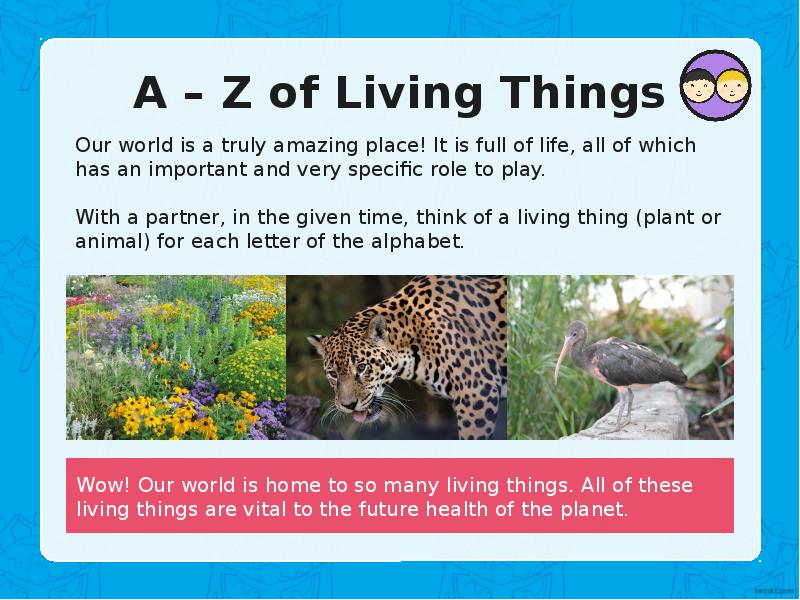 A – Z of Living Things

Our world is a truly amazing place! It is full of life, all of which has an important and very specific role to play.

With a partner, in the given time, think of a living thing (plant or animal) for each letter of the alphabet.

Wow! Our world is home to so many living things. All of these living things are vital to the future health of the planet.

twinkl.com